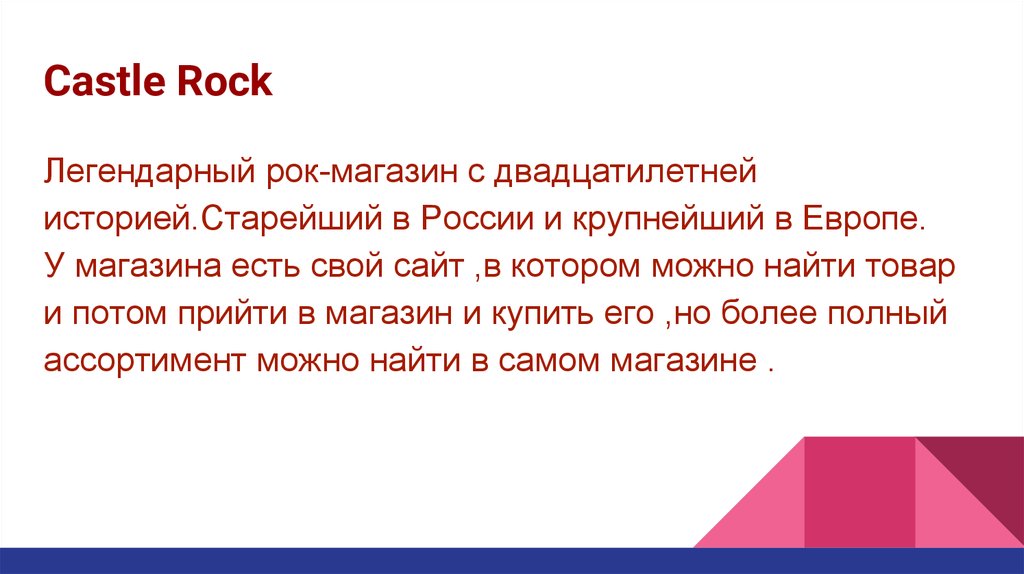 Castle Rock

Легендарный рок-магазин с двадцатилетней историей.Старейший в России и крупнейший в Европе.
У магазина есть свой сайт ,в котором можно найти товар и потом прийти в магазин и купить его ,но более полный ассортимент можно найти в самом магазине .